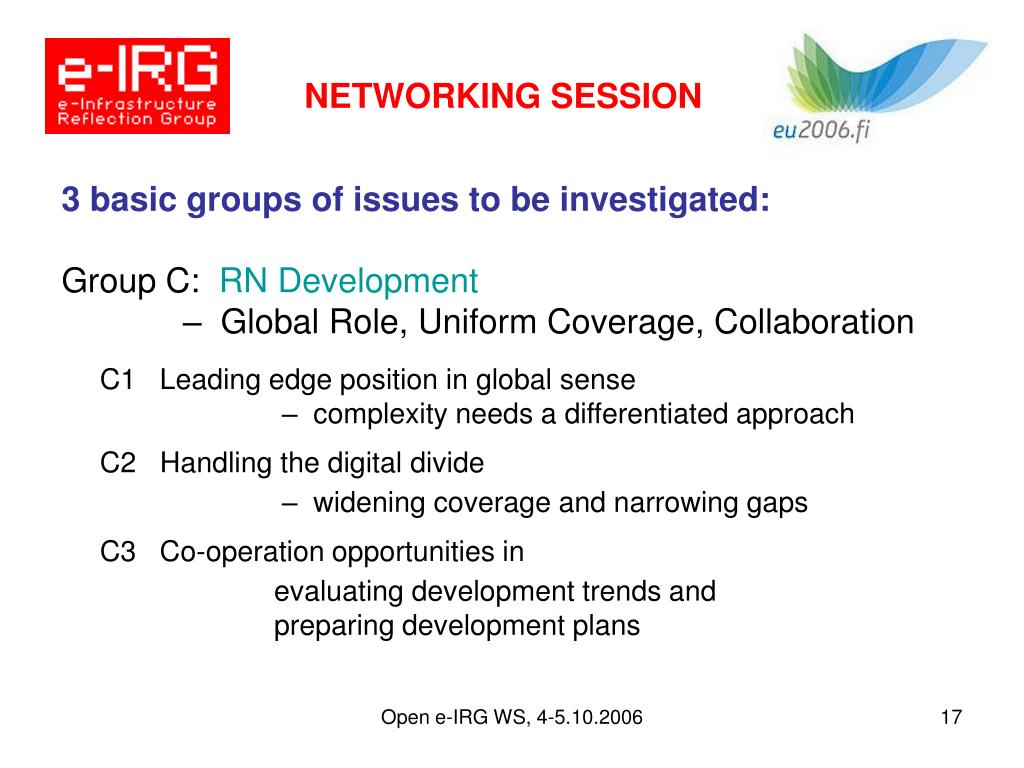 e-IRG
e-Infrastructure Reflection Group

NETWORKING SESSION

eu2006.fi

3 basic groups of issues to be investigated:

Group C: RN Development
– Global Role, Uniform Coverage, Collaboration

C1 Leading edge position in global sense
– complexity needs a differentiated approach

C2 Handling the digital divide
– widening coverage and narrowing gaps

C3 Co-operation opportunities in
evaluating development trends and
preparing development plans

Open e-IRG WS, 4-5.10.2006

17